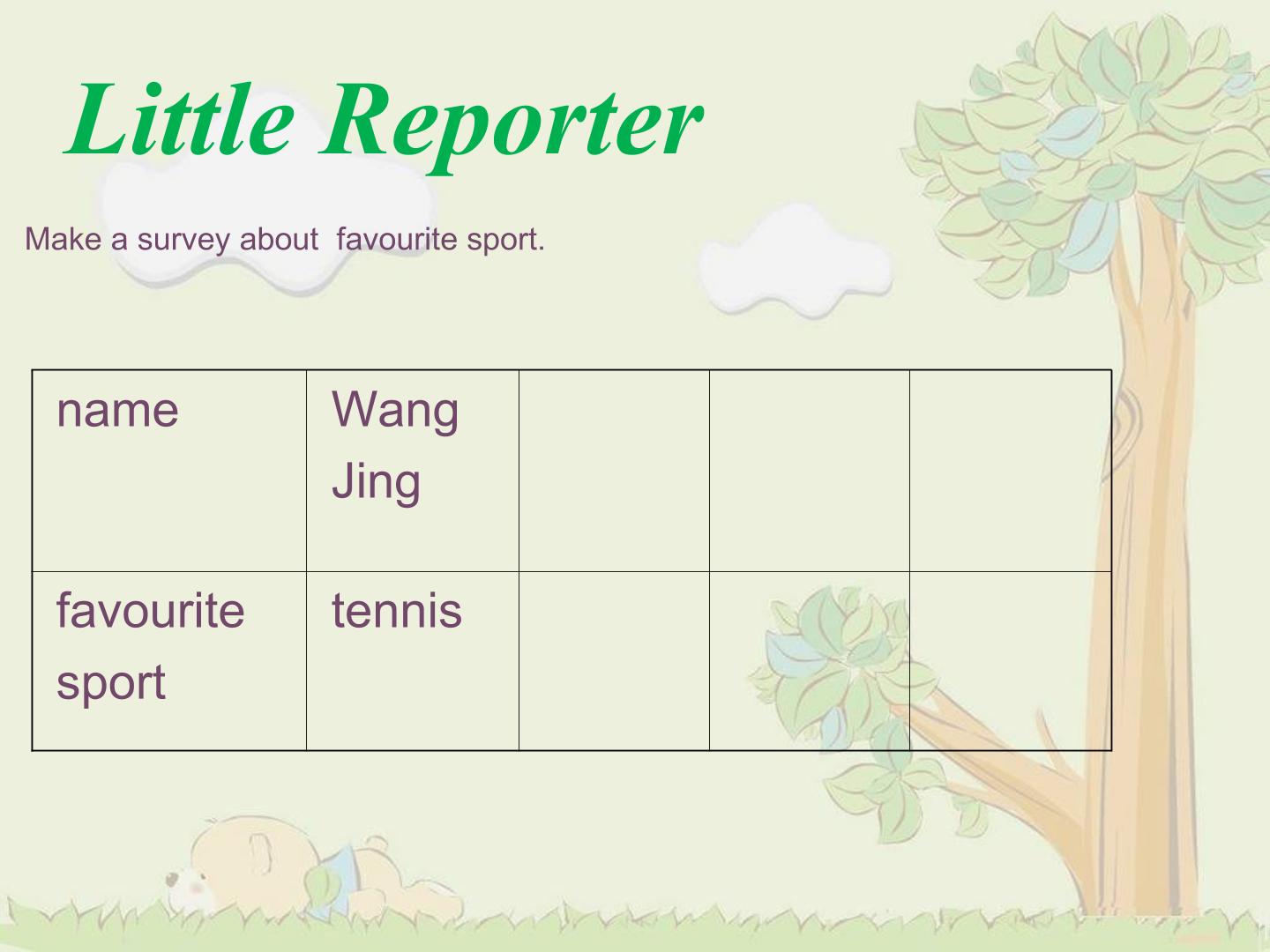 Little Reporter

Make a survey about  favourite sport.

| name | Wang Jing |  |  |  |
|---|---|---|---|---|
| favourite sport | tennis |  |  |  |